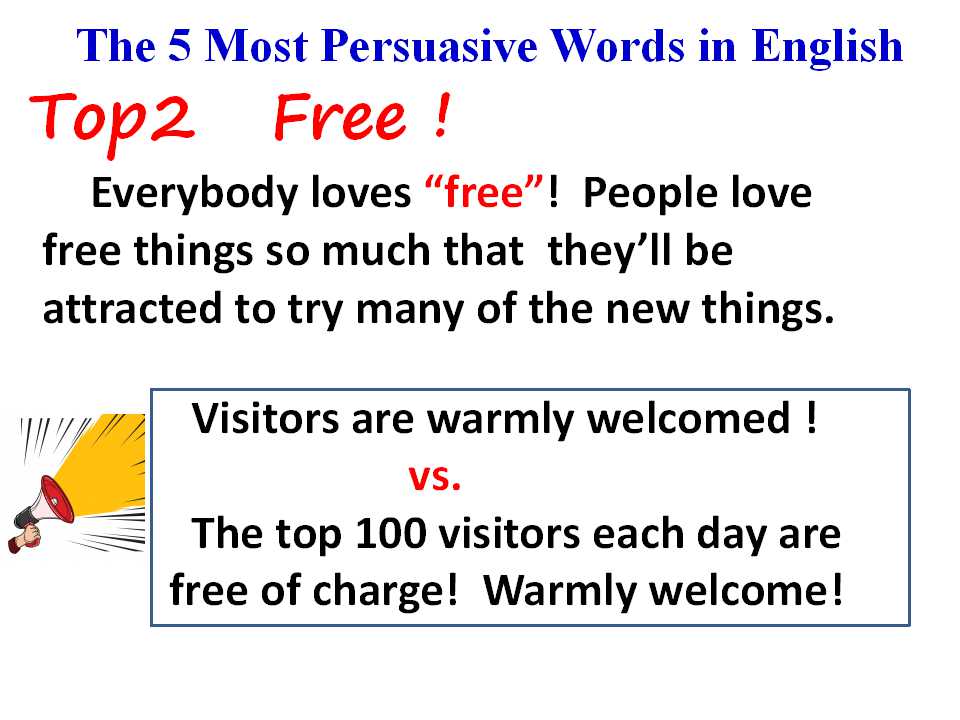 The 5 Most Persuasive Words in English

Top2 Free !

Everybody loves "free"! People love free things so much that they'll be attracted to try many of the new things.

Visitors are warmly welcomed !

vs.

The top 100 visitors each day are free of charge! Warmly welcome!